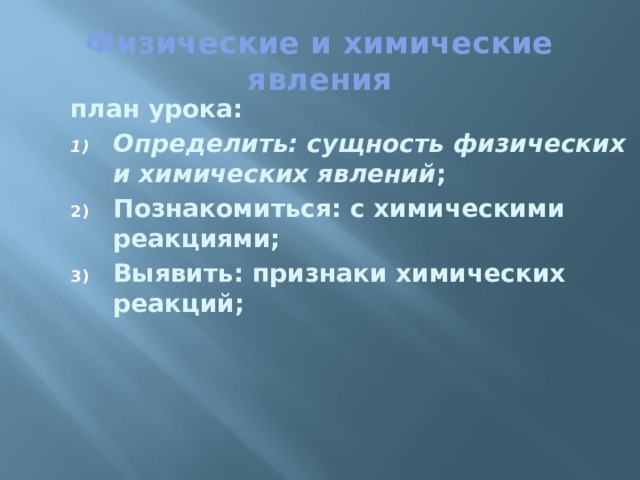 Физические и химические явления

план урока:

1) Определить: сущность физических и химических явлений;

2) Познакомиться: с химическими реакциями;

3) Выявить: признаки химических реакций;